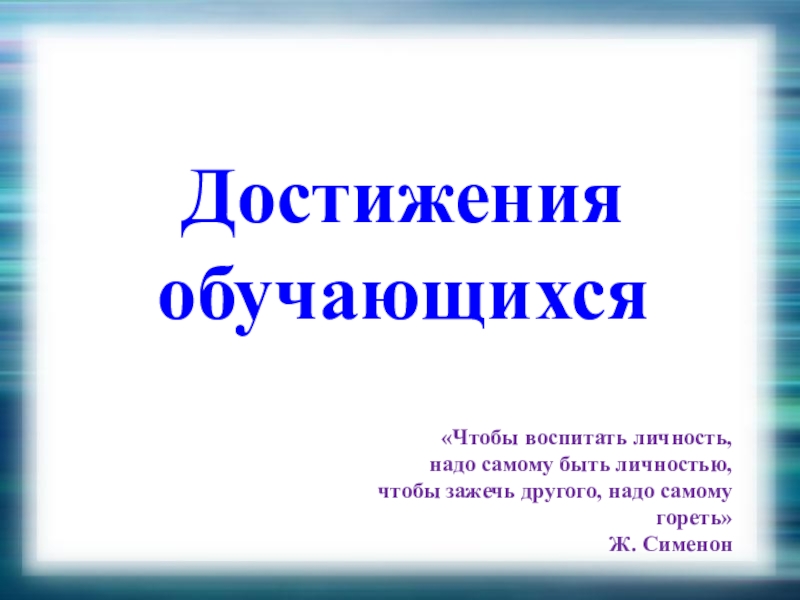 Достижения обучающихся

«Чтобы воспитать личность,
надо самому быть личностью,
чтобы зажечь другого, надо самому
гореть»
Ж. Сименон